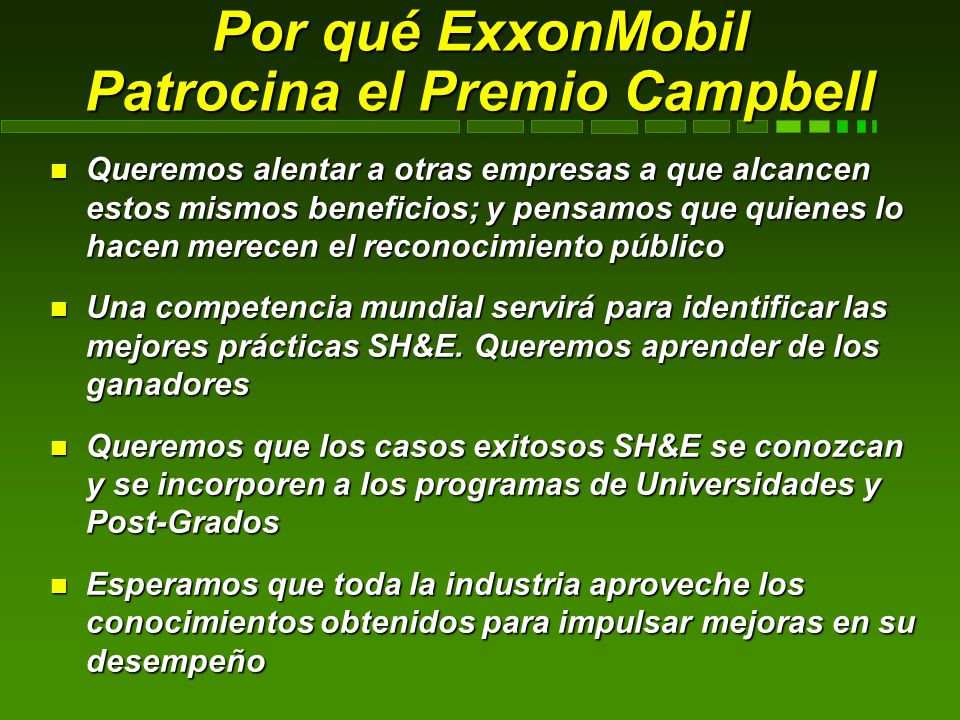 Por qué ExxonMobil Patrocina el Premio Campbell

- Queremos alentar a otras empresas a que alcancen estos mismos beneficios; y pensamos que quienes lo hacen merecen el reconocimiento público
- Una competencia mundial servirá para identificar las mejores prácticas SH&E. Queremos aprender de los ganadores
- Queremos que los casos exitosos SH&E se conozcan y se incorporen a los programas de Universidades y Post-Grados
- Esperamos que toda la industria aproveche los conocimientos obtenidos para impulsar mejoras en su desempeño